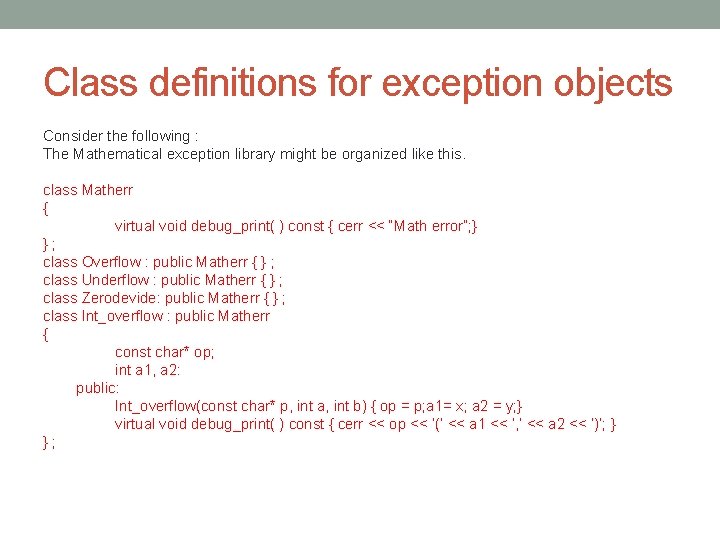 Class definitions for exception objects

Consider the following :
The Mathematical exception library might be organized like this.

class Matherr
{
virtual void debug_print( ) const { cerr << "Math error";}
} ;
class Overflow : public Matherr { } ;
class Underflow : public Matherr { } ;
class Zerodevide: public Matherr { } ;
class Int_overflow : public Matherr
{
const char* op;
int a1, a2:
public:
Int_overflow(const char* p, int a, int b) { op = p;a1= x; a2 = y;}
virtual void debug_print( ) const { cerr << op << '(' << a1 << ',' << a2 << ')'; }
} ;